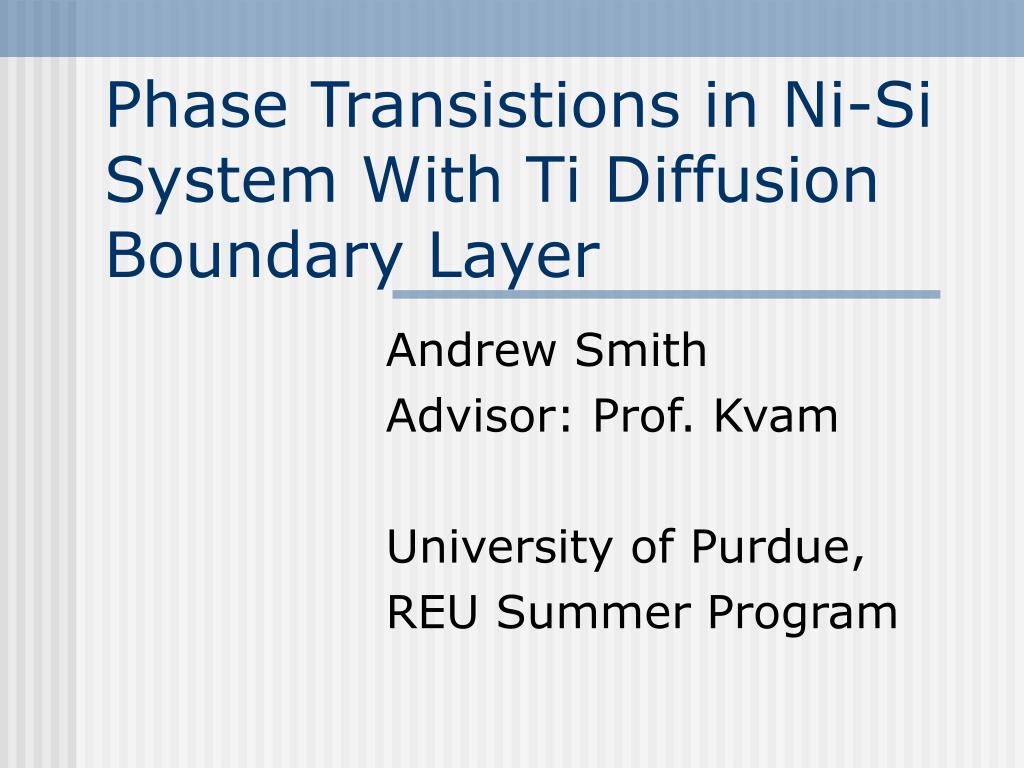 Phase Transistions in Ni-Si System With Ti Diffusion Boundary Layer

Andrew Smith
Advisor: Prof. Kvam

University of Purdue,
REU Summer Program